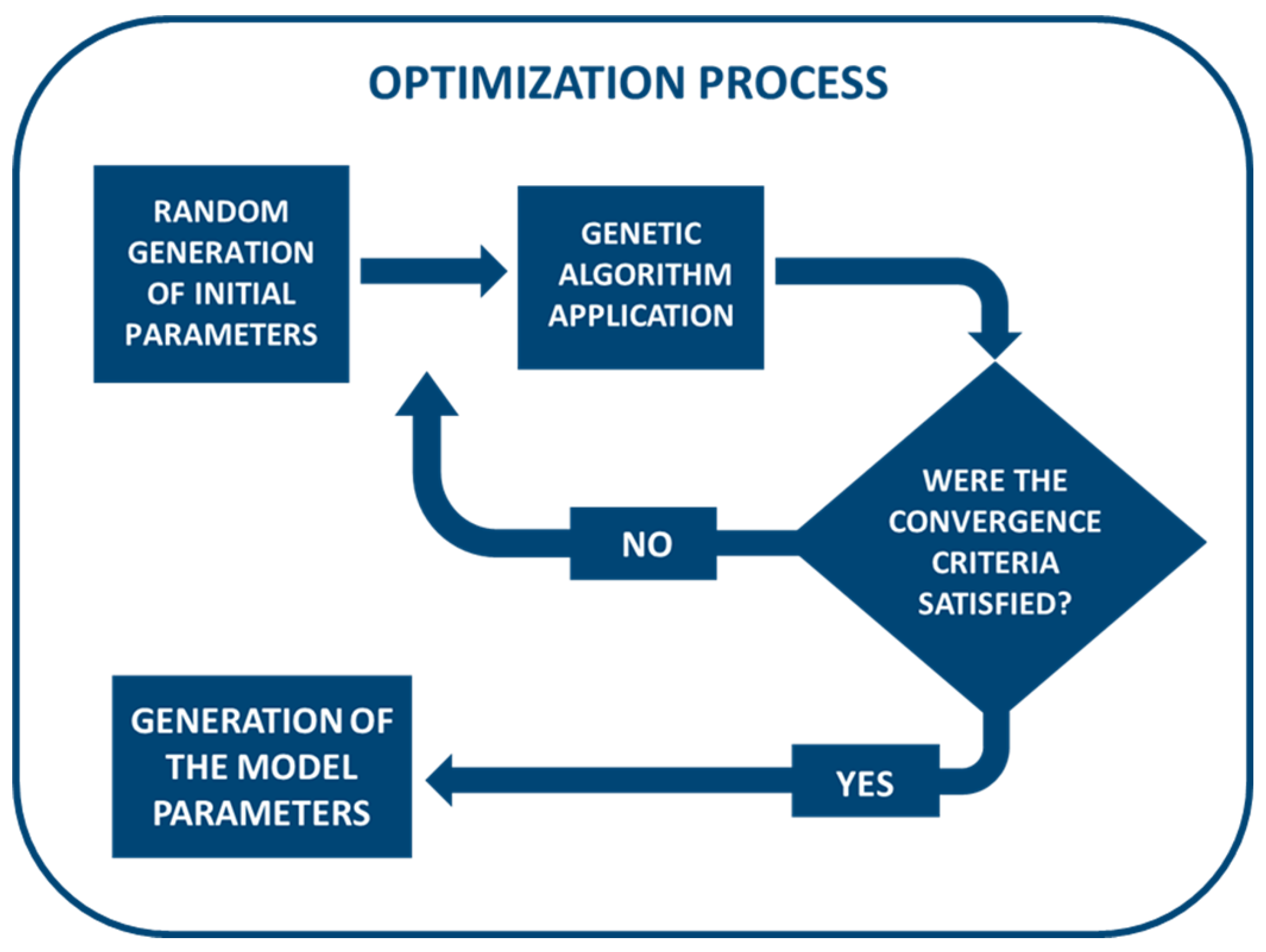 OPTIMIZATION PROCESS

RANDOM GENERATION OF INITIAL PARAMETERS

GENETIC ALGORITHM APPLICATION

WERE THE CONVERGENCE CRITERIA SATISFIED?

NO

YES

GENERATION OF THE MODEL PARAMETERS